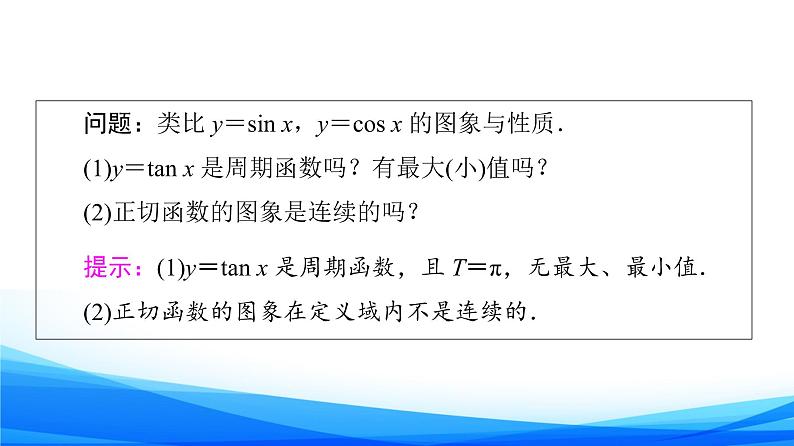 问题：类比 $y=\sin x$，$y=\cos x$ 的图象与性质.

(1)$y=\tan x$ 是周期函数吗？有最大(小)值吗？

(2)正切函数的图象是连续的吗？

提示：(1)$y=\tan x$ 是周期函数，且 $T=\pi$，无最大、最小值.

(2)正切函数的图象在定义域内不是连续的.